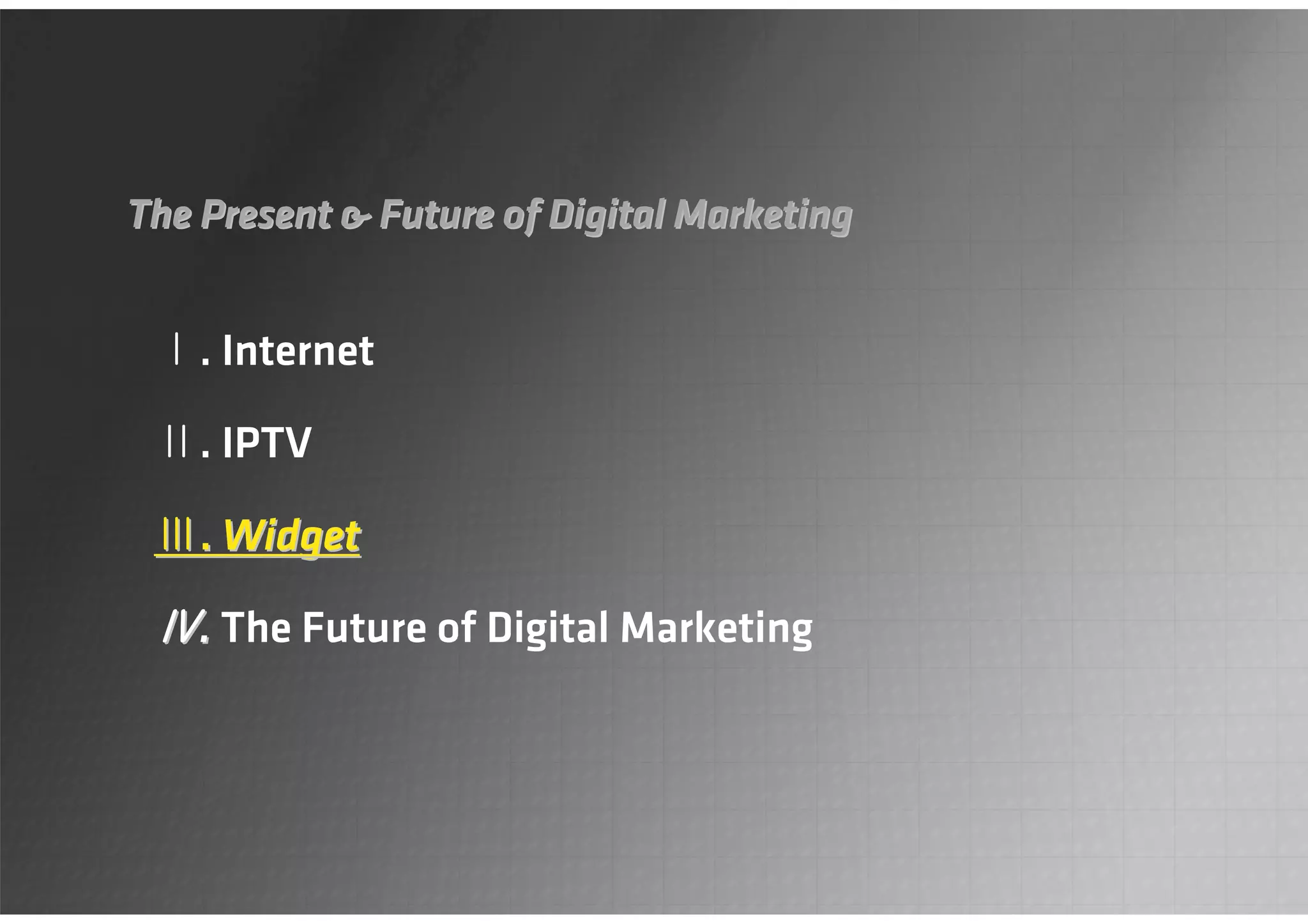 The Present & Future of Digital Marketing

Ⅰ. Internet

Ⅱ. IPTV

Ⅲ. Widget

Ⅳ. The Future of Digital Marketing